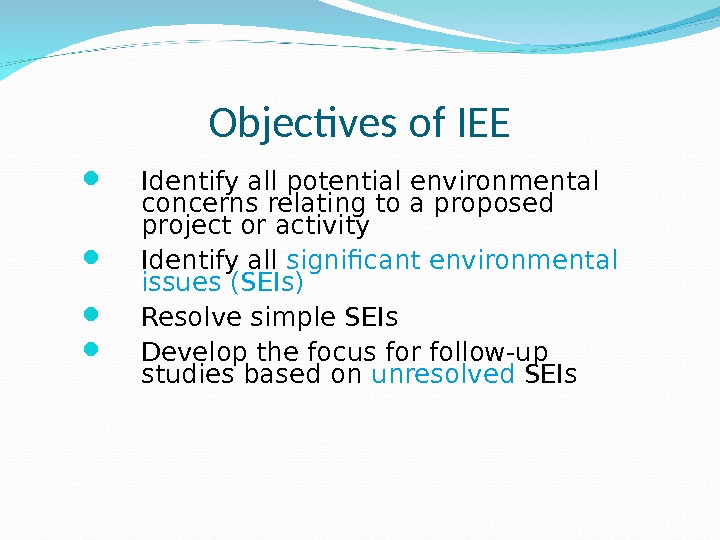 Objectives of IEE

- Identify all potential environmental concerns relating to a proposed project or activity
- Identify all significant environmental issues (SEIs)
- Resolve simple SEIs
- Develop the focus for follow-up studies based on unresolved SEIs